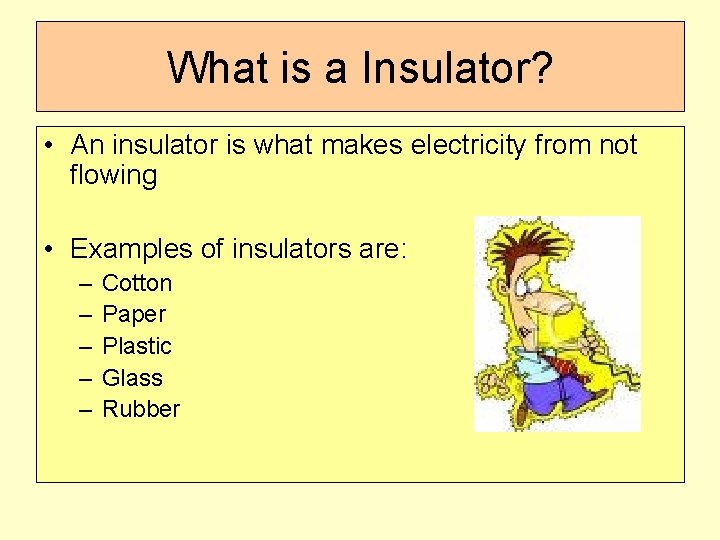 What is a Insulator?

• An insulator is what makes electricity from not flowing

• Examples of insulators are:
– Cotton
– Paper
– Plastic
– Glass
– Rubber